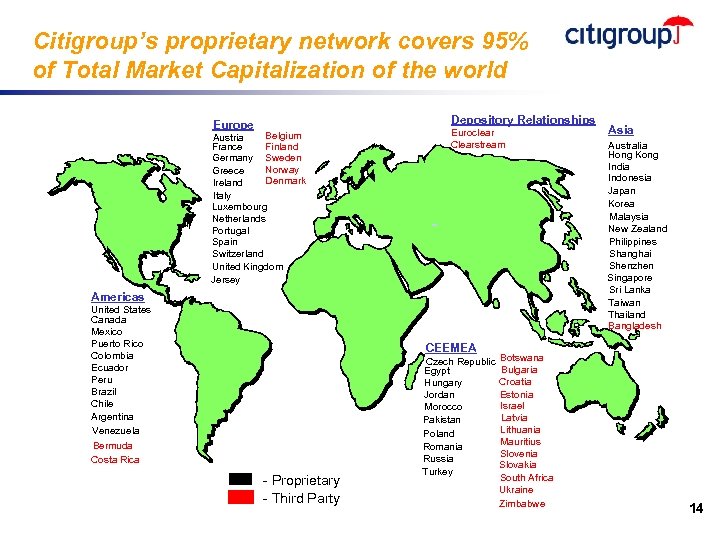 Citigroup's proprietary network covers 95% of Total Market Capitalization of the world

citigroup

Europe
Austria
France
Germany
Greece
Ireland
Italy
Luxembourg
Netherlands
Portugal
Spain
Switzerland
United Kingdom
Jersey

Belgium
Finland
Sweden
Norway
Denmark

Depository Relationships
Euroclear
Clearstream

Asia
Australia
Hong Kong
India
Indonesia
Japan
Korea
Malaysia
New Zealand
Philippines
Shanghai
Shenzhen
Singapore
Sri Lanka
Taiwan
Thailand
Bangladesh

Americas
United States
Canada
Mexico
Puerto Rico
Colombia
Ecuador
Peru
Brazil
Chile
Argentina
Venezuela
Bermuda
Costa Rica

CEEMEA
Czech Republic
Egypt
Hungary
Jordan
Morocco
Pakistan
Poland
Romania
Russia
Turkey

Botswana
Bulgaria
Croatia
Estonia
Israel
Latvia
Lithuania
Mauritius
Slovenia
Slovakia
South Africa
Ukraine
Zimbabwe

- Proprietary
- Third Party

14